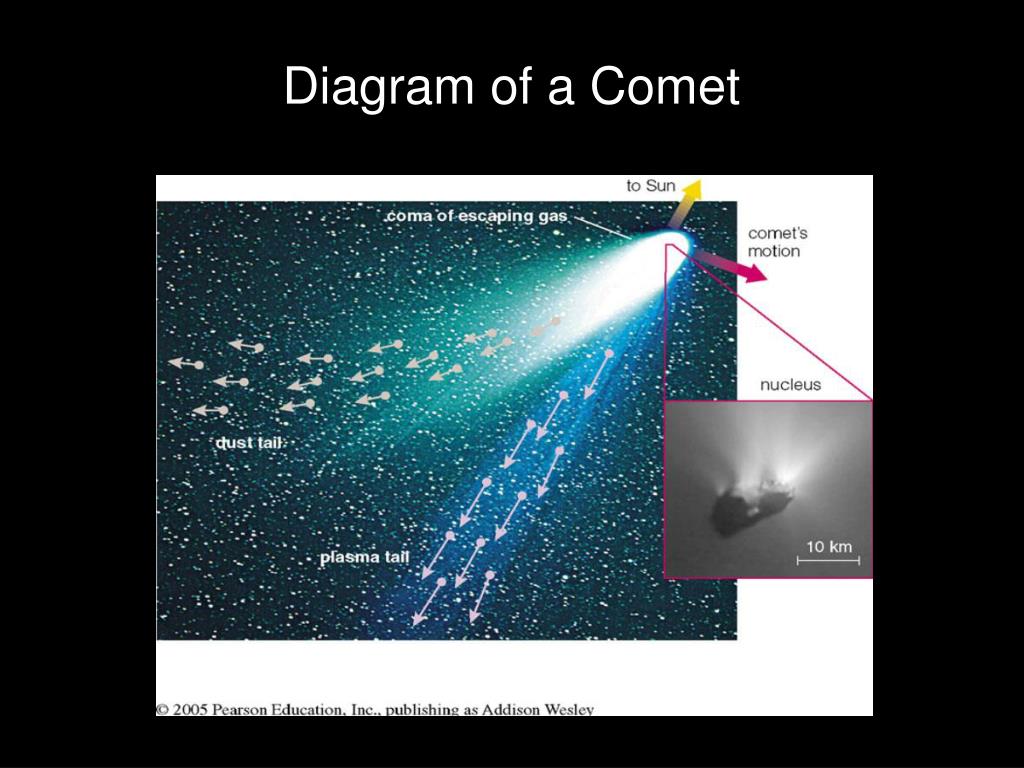 Diagram of a Comet

to Sun

coma of escaping gas

comet's motion

nucleus

dust tail

plasma tail

10 km

© 2005 Pearson Education, Inc., publishing as Addison Wesley